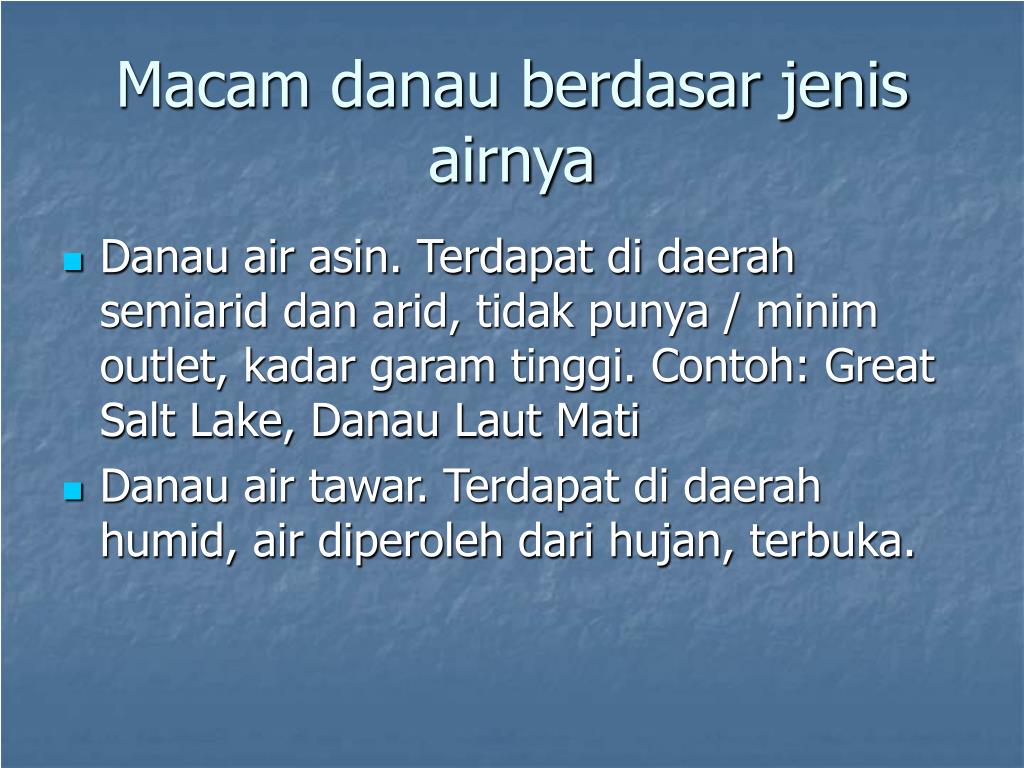 Macam danau berdasar jenis airnya

- Danau air asin. Terdapat di daerah semiarid dan arid, tidak punya / minim outlet, kadar garam tinggi. Contoh: Great Salt Lake, Danau Laut Mati
- Danau air tawar. Terdapat di daerah humid, air diperoleh dari hujan, terbuka.